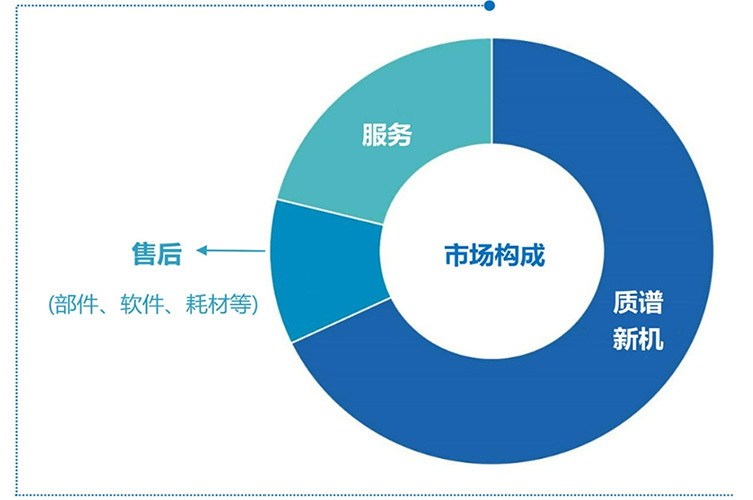 服务

售后

(部件、软件、耗材等)

市场构成

质谱
新机